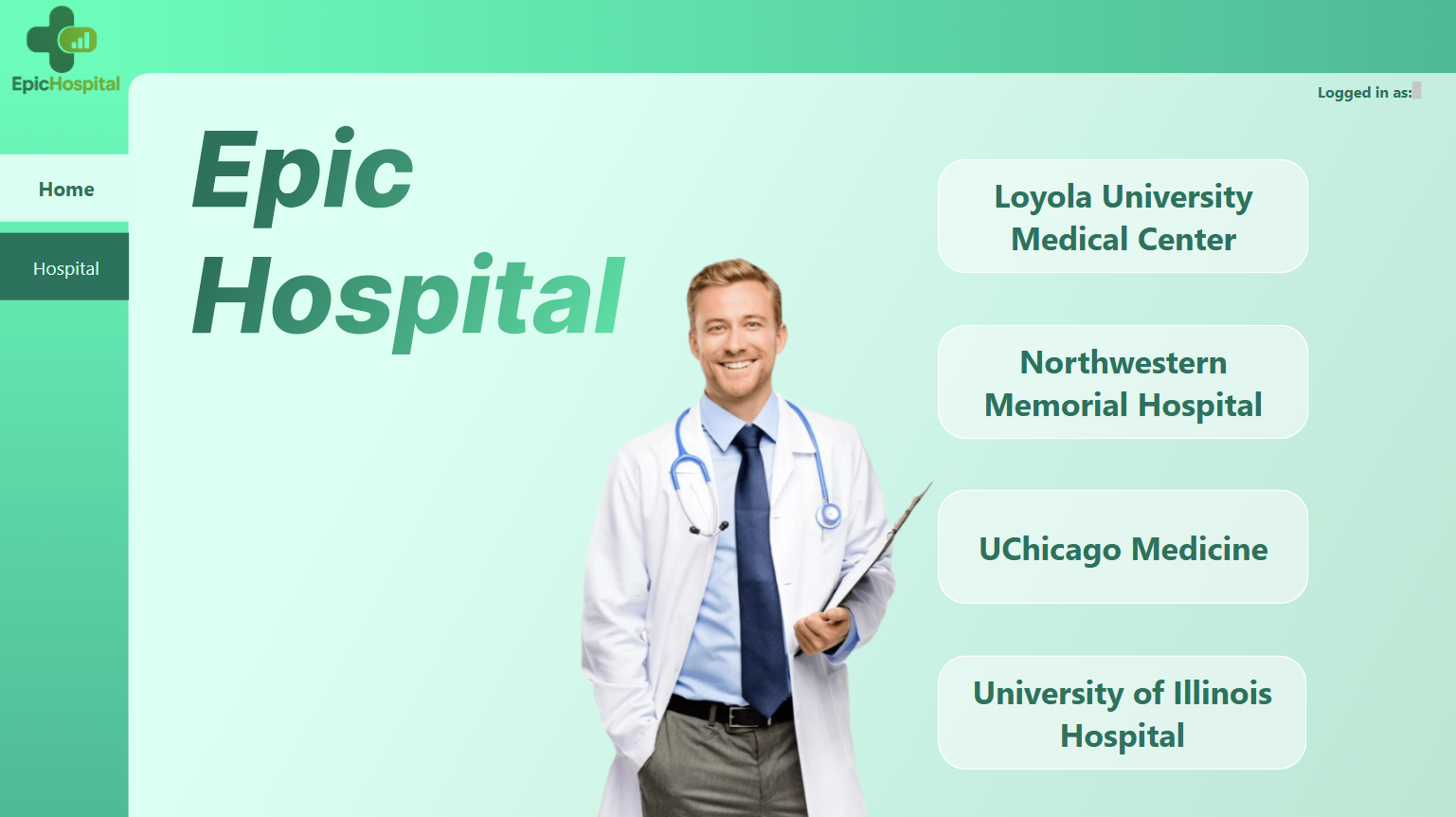 EpicHospital

Logged in as:

Home

Hospital

Epic Hospital

Loyola University Medical Center

Northwestern Memorial Hospital

UChicago Medicine

University of Illinois Hospital